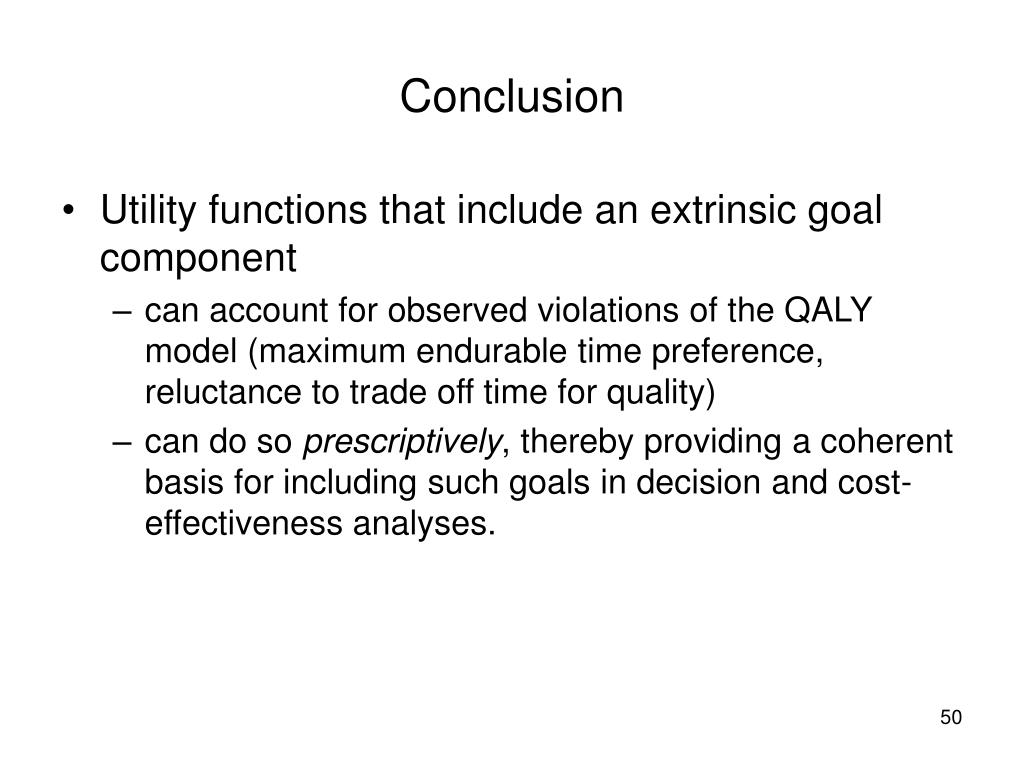 Conclusion

• Utility functions that include an extrinsic goal component

– can account for observed violations of the QALY model (maximum endurable time preference, reluctance to trade off time for quality)

– can do so prescriptively, thereby providing a coherent basis for including such goals in decision and cost-effectiveness analyses.

50